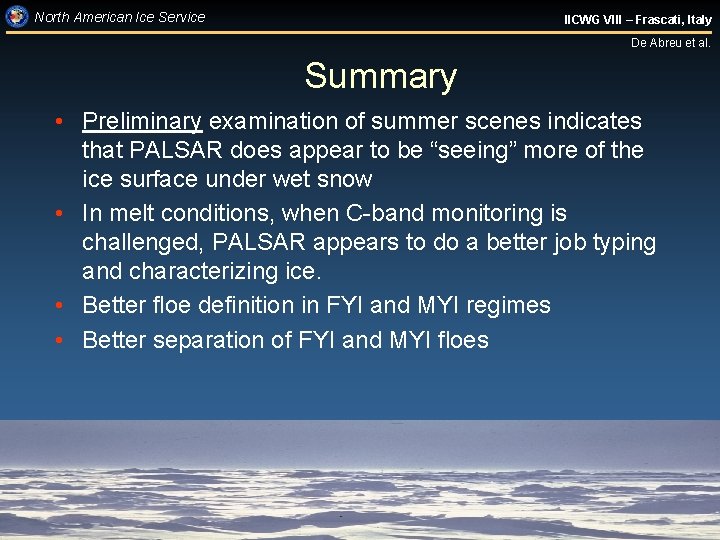 North American Ice Service

IICWG VIII – Frascati, Italy

De Abreu et al.

Summary

• Preliminary examination of summer scenes indicates that PALSAR does appear to be “seeing” more of the ice surface under wet snow
• In melt conditions, when C-band monitoring is challenged, PALSAR appears to do a better job typing and characterizing ice.
• Better floe definition in FYI and MYI regimes
• Better separation of FYI and MYI floes